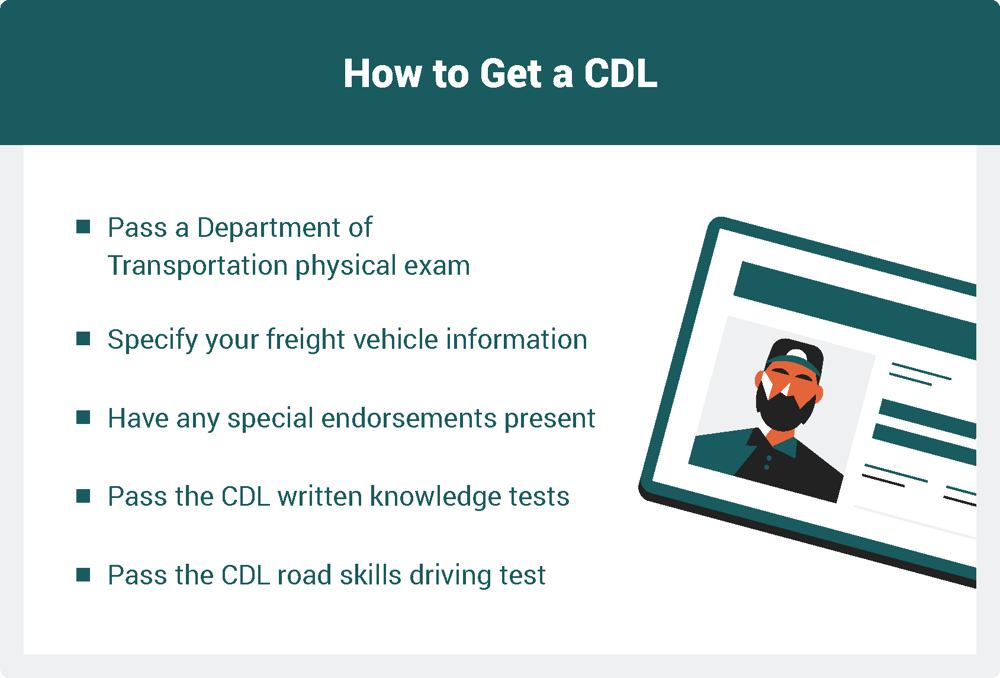 How to Get a CDL

- Pass a Department of Transportation physical exam
- Specify your freight vehicle information
- Have any special endorsements present
- Pass the CDL written knowledge tests
- Pass the CDL road skills driving test